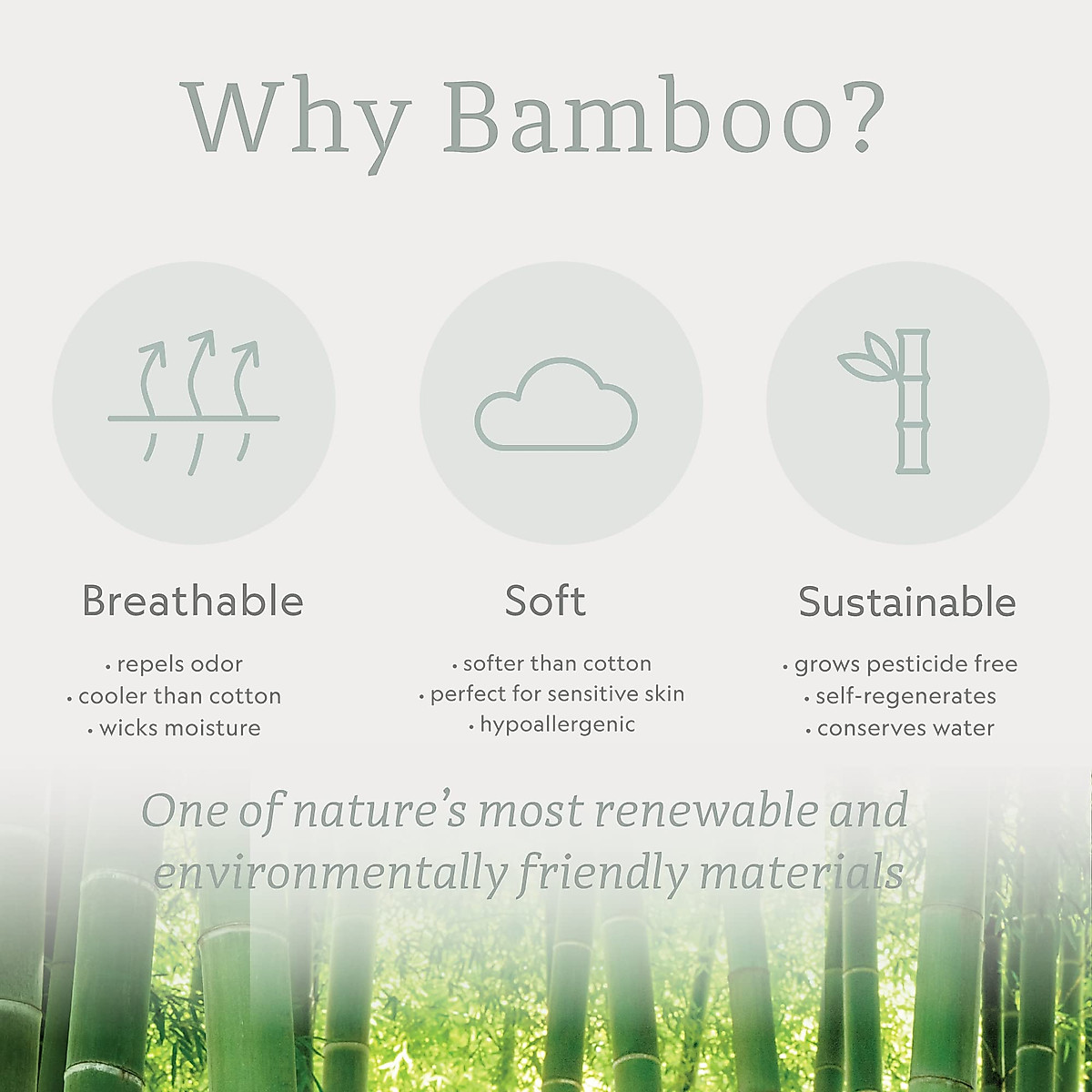 Why Bamboo?

Breathable

• repels odor
• cooler than cotton
• wicks moisture

Soft

• softer than cotton
• perfect for sensitive skin
• hypoallergenic

Sustainable

• grows pesticide free
• self-regenerates
• conserves water

One of nature's most renewable and environmentally friendly materials